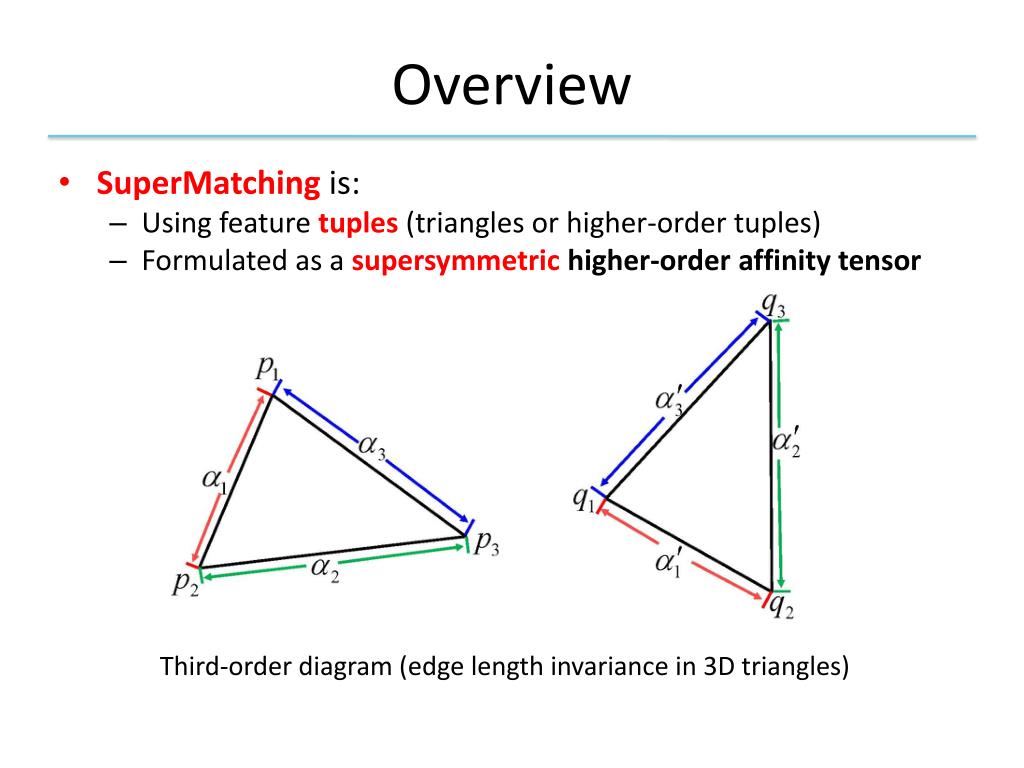 Overview

• SuperMatching is:
– Using feature tuples (triangles or higher-order tuples)
– Formulated as a supersymmetric higher-order affinity tensor

$p_1$
$\alpha_1$
$\alpha_3$
$p_2$
$\alpha_2$
$p_3$

$q_3$
$\alpha'_3$
$\alpha'_2$
$q_1$
$\alpha'_1$
$q_2$

Third-order diagram (edge length invariance in 3D triangles)